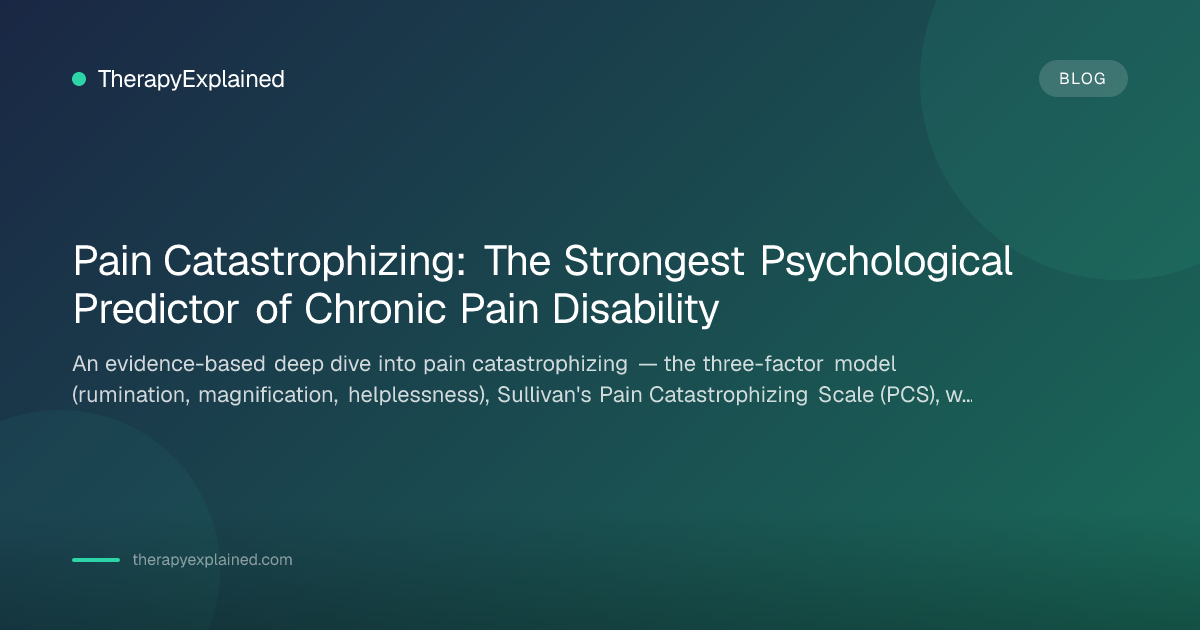 TherapyExplained

BLOG

Pain Catastrophizing: The Strongest Psychological Predictor of Chronic Pain Disability

An evidence-based deep dive into pain catastrophizing — the three-factor model (rumination, magnification, helplessness), Sullivan's Pain Catastrophizing Scale (PCS), w...

therapyexplained.com